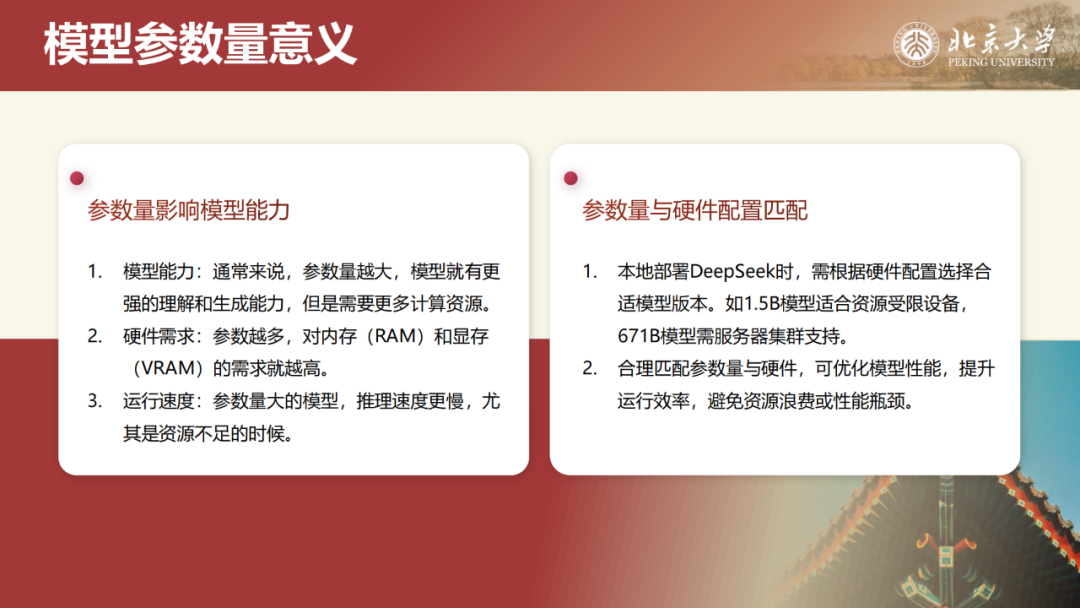 模型参数量意义

北京大学
PEKING UNIVERSITY

参数量影响模型能力

1. 模型能力：通常来说，参数量越大，模型就有更强的理解和生成能力，但是需要更多计算资源。
2. 硬件需求：参数越多，对内存（RAM）和显存（VRAM）的需求就越高。
3. 运行速度：参数量大的模型，推理速度更慢，尤其是资源不足的时候。

参数量与硬件配置匹配

1. 本地部署DeepSeek时，需根据硬件配置选择合适模型版本。如1.5B模型适合资源受限设备，671B模型需服务器集群支持。
2. 合理匹配参数量与硬件，可优化模型性能，提升运行效率，避免资源浪费或性能瓶颈。